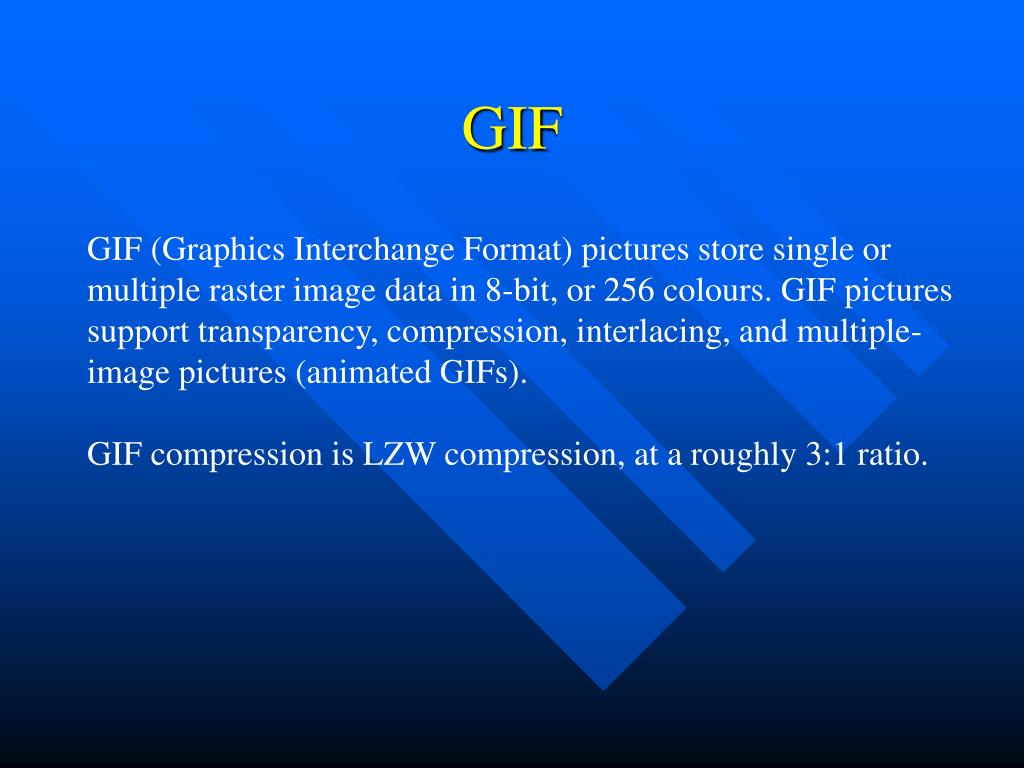 GIF

GIF (Graphics Interchange Format) pictures store single or multiple raster image data in 8-bit, or 256 colours. GIF pictures support transparency, compression, interlacing, and multiple-image pictures (animated GIFs).

GIF compression is LZW compression, at a roughly 3:1 ratio.